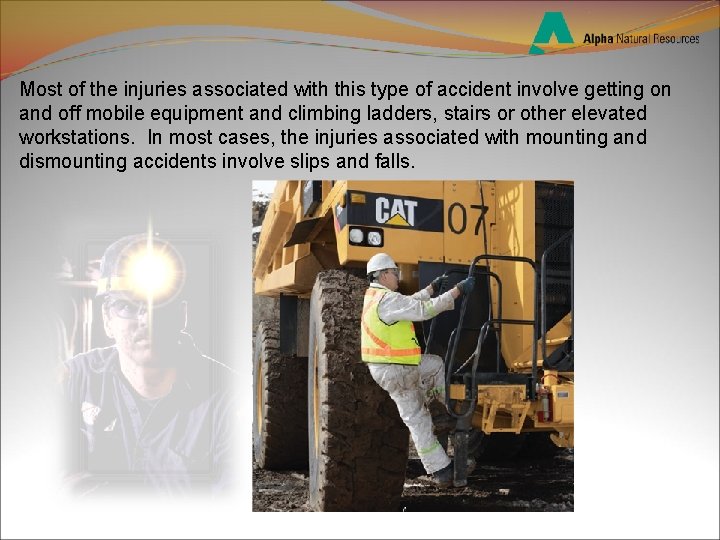 Alpha Natural Resources

Most of the injuries associated with this type of accident involve getting on and off mobile equipment and climbing ladders, stairs or other elevated workstations. In most cases, the injuries associated with mounting and dismounting accidents involve slips and falls.

CAT 07